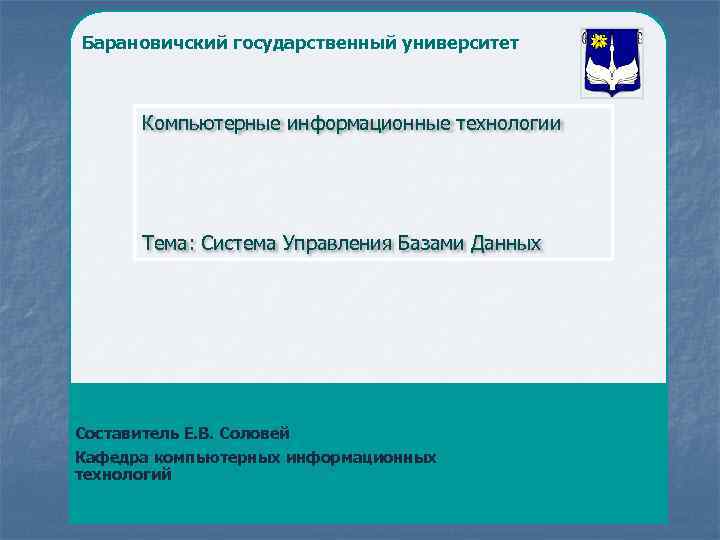 Барановичский государственный университет

Компьютерные информационные технологии

Тема: Система Управления Базами Данных

Составитель Е.В. Соловей

Кафедра компьютерных информационных технологий